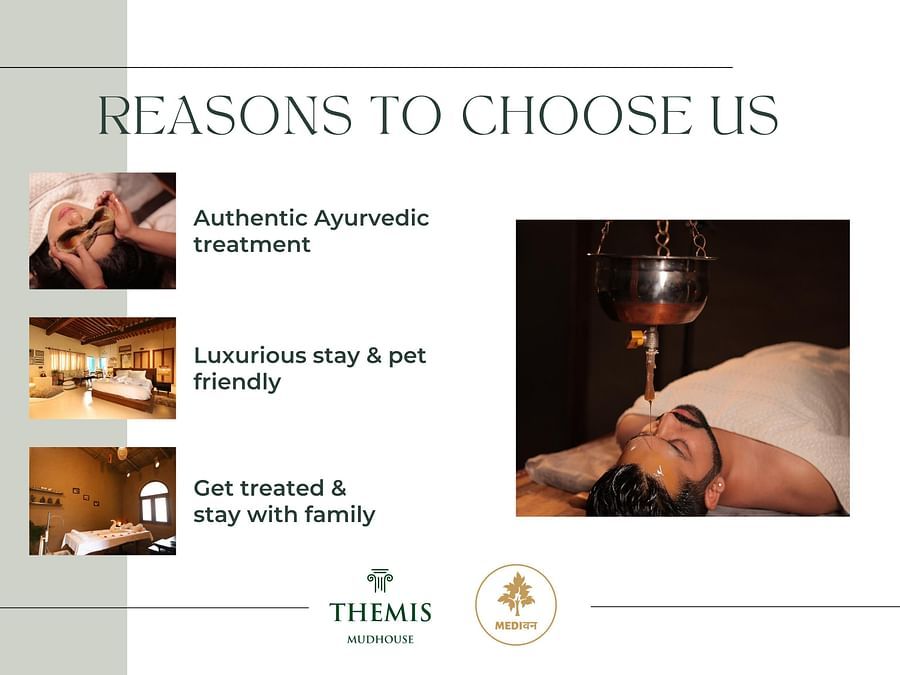 REASONS TO CHOOSE US

Authentic Ayurvedic treatment

Luxurious stay & pet friendly

Get treated & stay with family

THEMIS
MUDHOUSE

MEDIवन